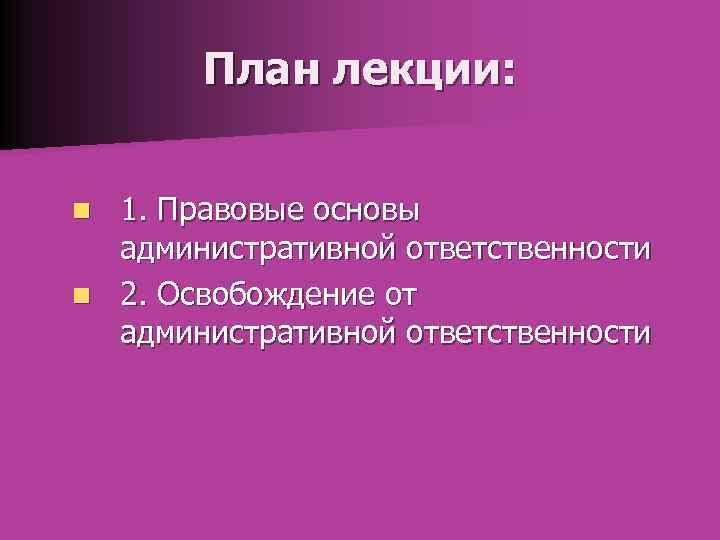 План лекции:

1. Правовые основы административной ответственности

2. Освобождение от административной ответственности